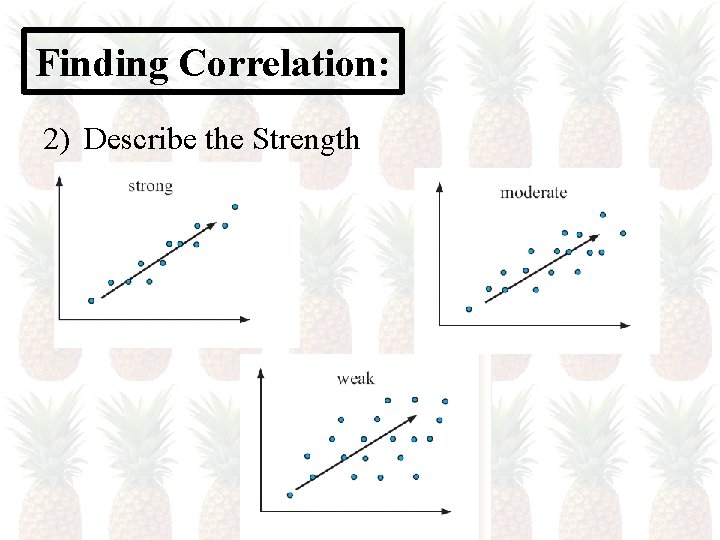 Finding Correlation:

2) Describe the Strength

strong

moderate

weak